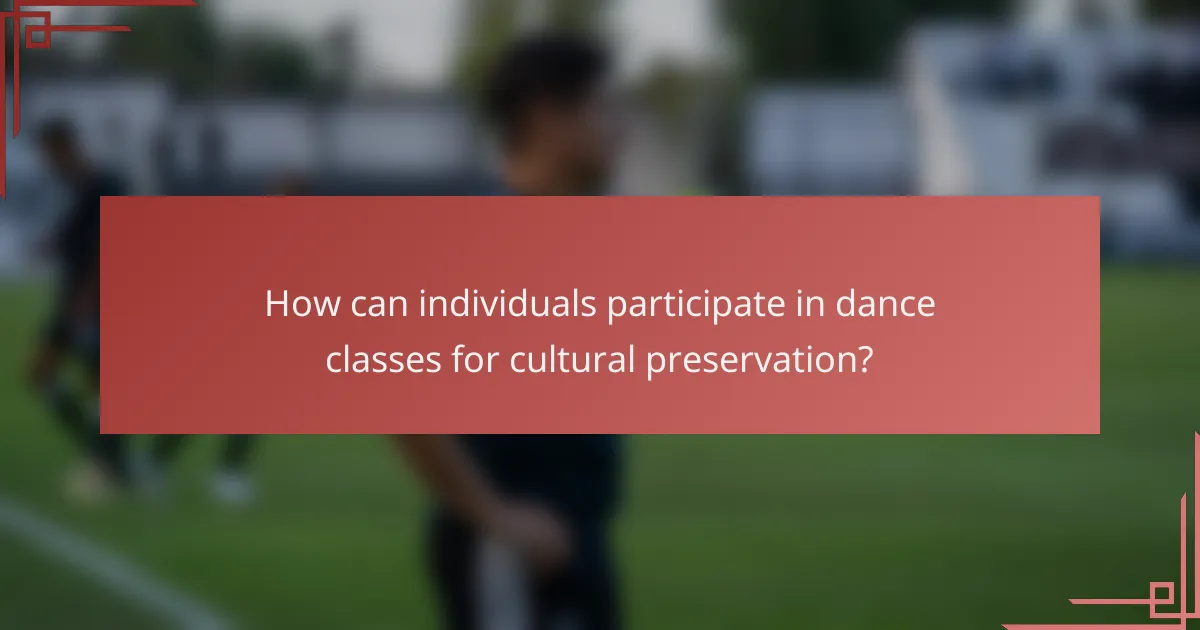 How can individuals participate in dance classes for cultural preservation?